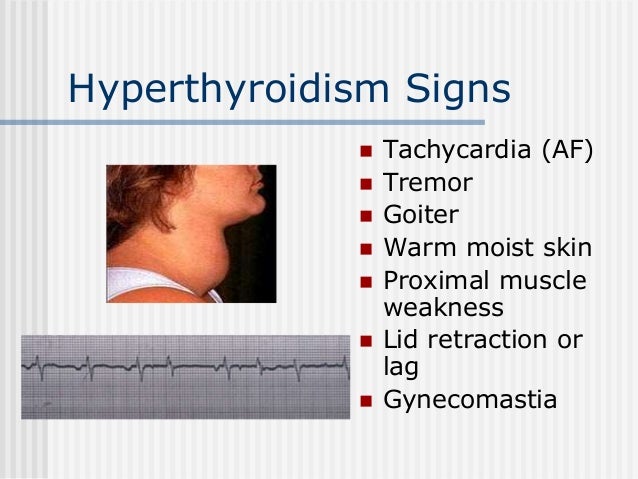 Hyperthyroidism Signs

- Tachycardia (AF)
- Tremor
- Goiter
- Warm moist skin
- Proximal muscle weakness
- Lid retraction or lag
- Gynecomastia